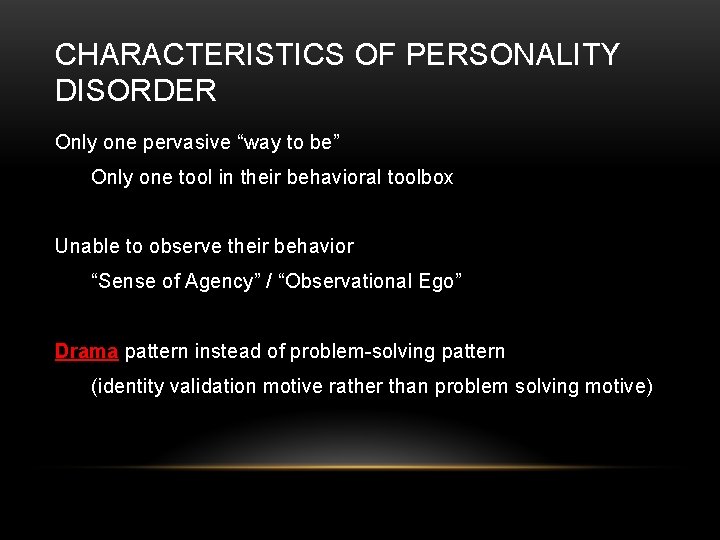 CHARACTERISTICS OF PERSONALITY DISORDER

Only one pervasive “way to be”

Only one tool in their behavioral toolbox

Unable to observe their behavior

“Sense of Agency” / “Observational Ego”

Drama pattern instead of problem-solving pattern

(identity validation motive rather than problem solving motive)